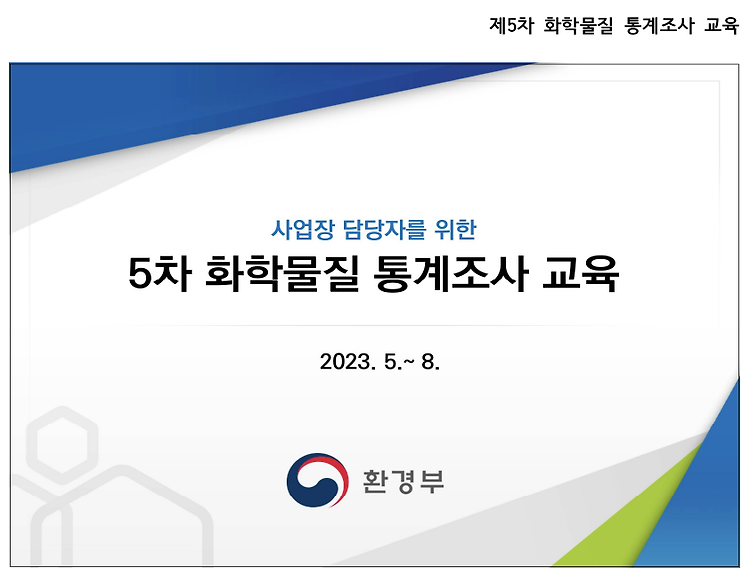 제5차 화학물질 통계조사 교육

사업장 담당자를 위한

5차 화학물질 통계조사 교육

2023. 5.~ 8.

환경부